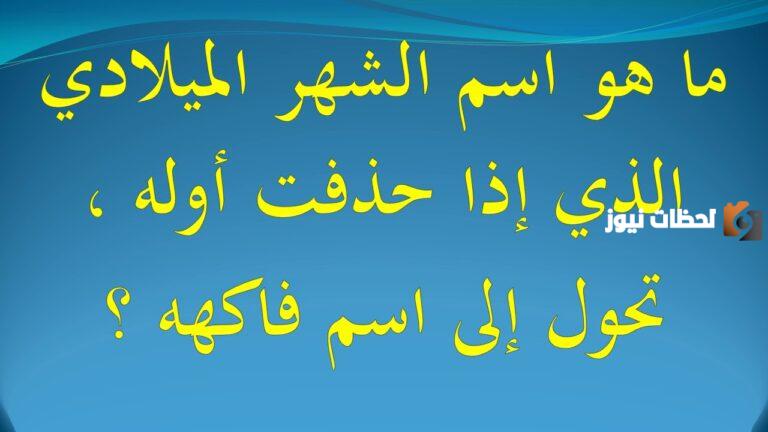 ما هو اسم الشهر الميلادي الذي إذا حذفت أوله ، تحول إلى اسم فاكهه ؟

لحظات نيوز